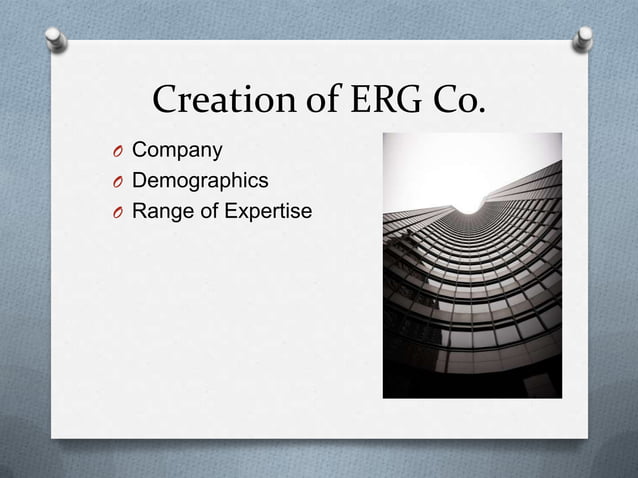 Creation of ERG Co.

O Company
O Demographics
O Range of Expertise